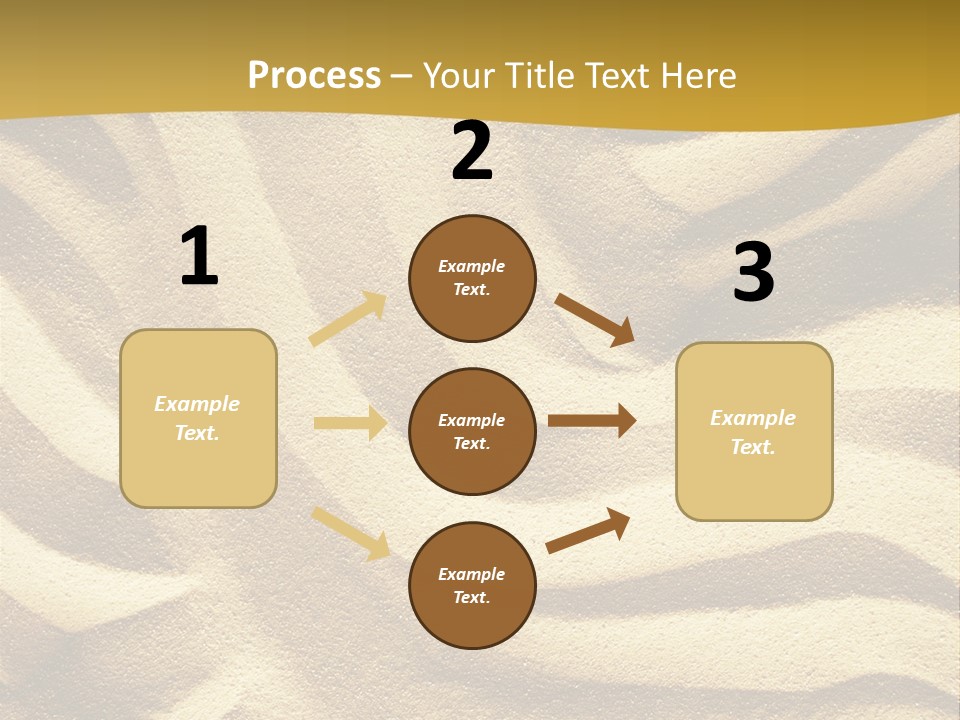 Process – Your Title Text Here

1

Example Text.

2

Example Text.

Example Text.

Example Text.

3

Example Text.